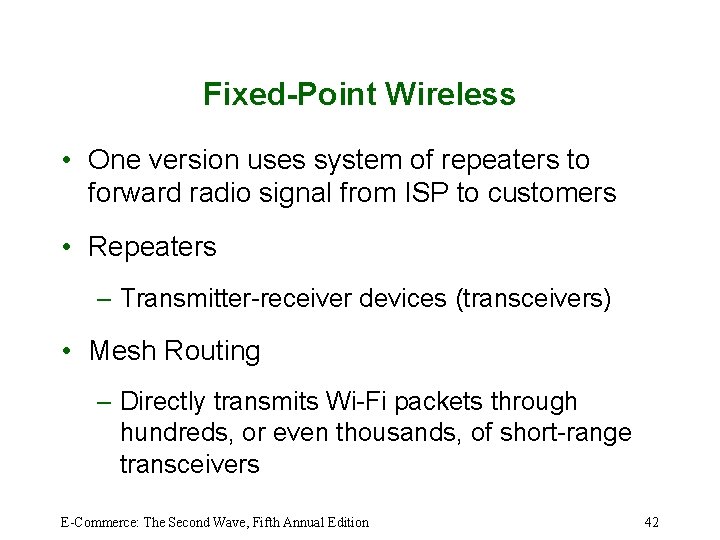 Fixed-Point Wireless

• One version uses system of repeaters to forward radio signal from ISP to customers

• Repeaters

– Transmitter-receiver devices (transceivers)

• Mesh Routing

– Directly transmits Wi-Fi packets through hundreds, or even thousands, of short-range transceivers

E-Commerce: The Second Wave, Fifth Annual Edition

42